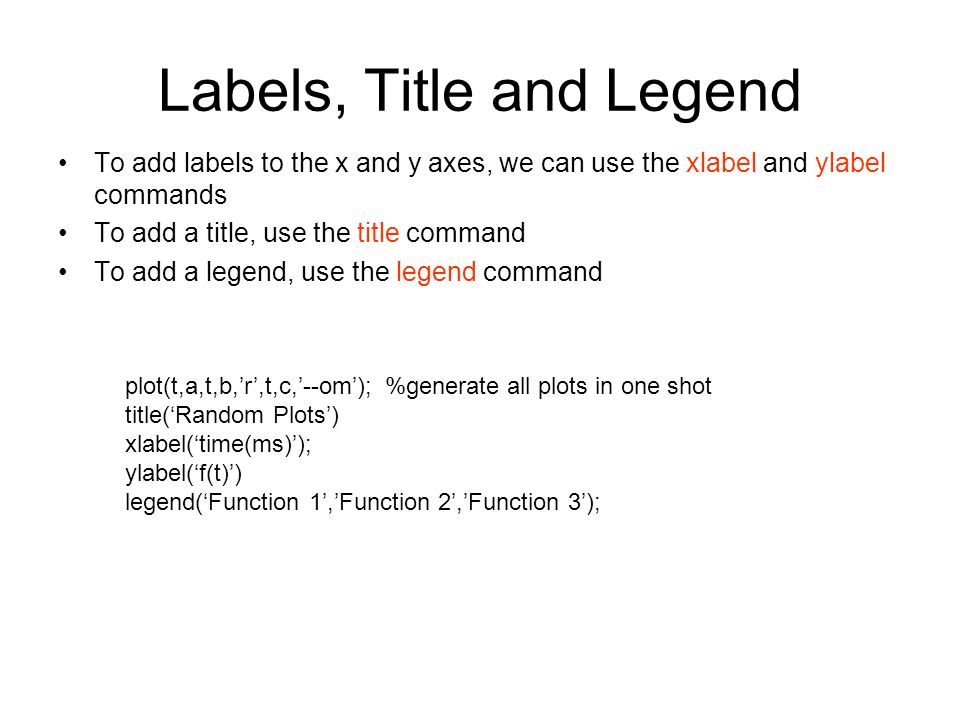 Labels, Title and Legend

• To add labels to the x and y axes, we can use the xlabel and ylabel commands
• To add a title, use the title command
• To add a legend, use the legend command

plot(t,a,t,b,’r’,t,c,’--om’); %generate all plots in one shot
title(‘Random Plots’)
xlabel(‘time(ms)’);
ylabel(‘f(t)’)
legend(‘Function 1’,’Function 2’,’Function 3’);